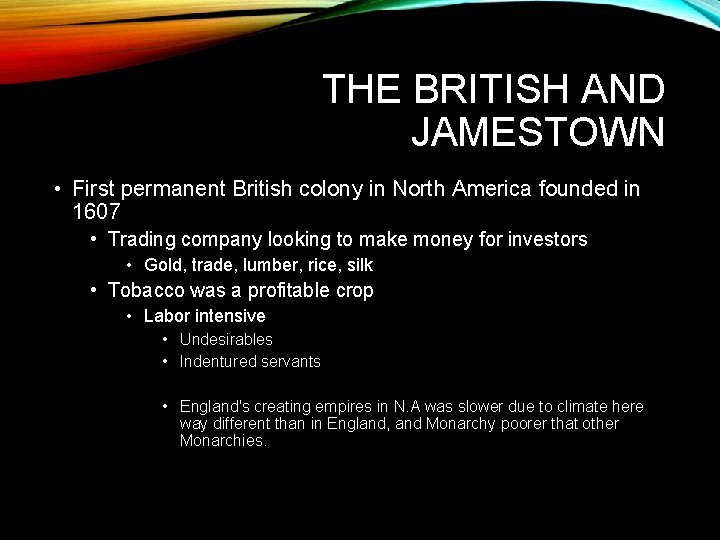 THE BRITISH AND JAMESTOWN

• First permanent British colony in North America founded in 1607
  • Trading company looking to make money for investors
    • Gold, trade, lumber, rice, silk
  • Tobacco was a profitable crop
    • Labor intensive
      • Undesirables
      • Indentured servants

      • England's creating empires in N.A was slower due to climate here way different than in England, and Monarchy poorer that other Monarchies.